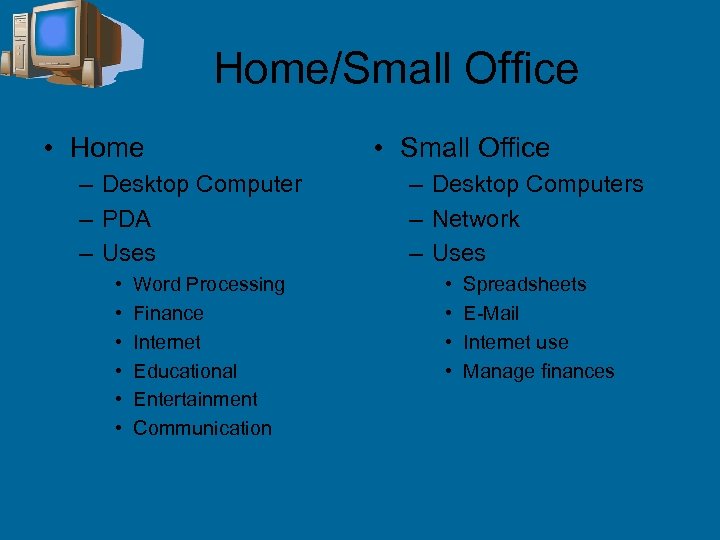 Home/Small Office

• Home
– Desktop Computer
– PDA
– Uses
• Word Processing
• Finance
• Internet
• Educational
• Entertainment
• Communication

• Small Office
– Desktop Computers
– Network
– Uses
• Spreadsheets
• E-Mail
• Internet use
• Manage finances